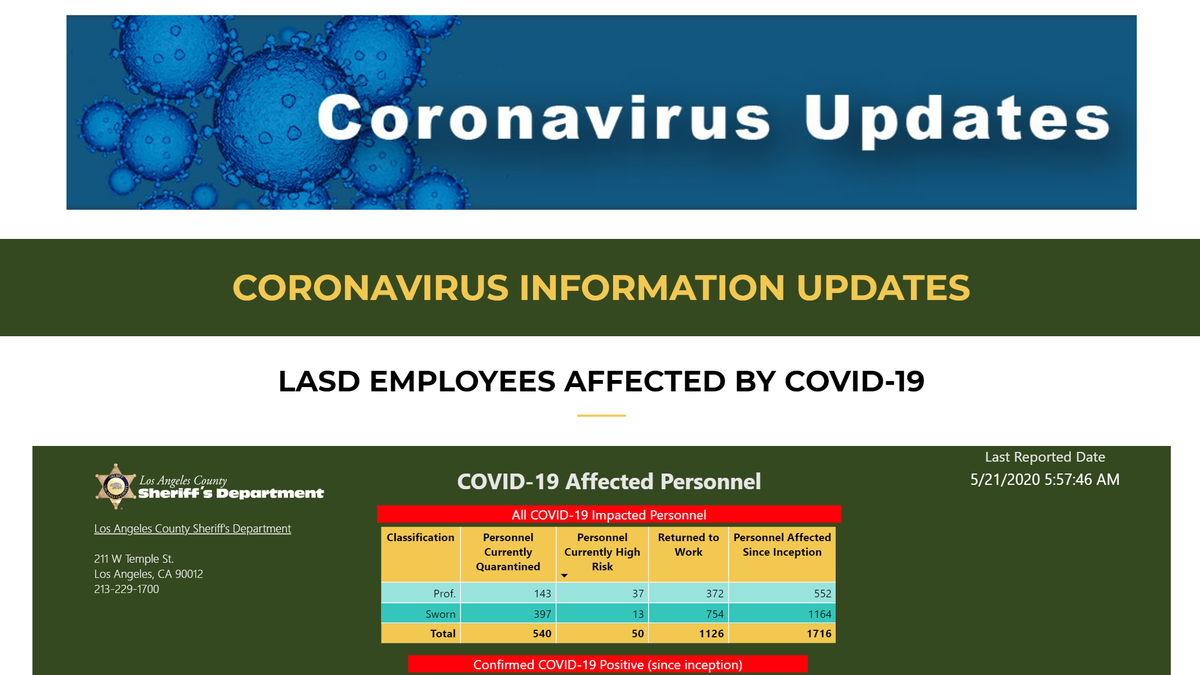 Coronavirus Updates

CORONAVIRUS INFORMATION UPDATES

LASD EMPLOYEES AFFECTED BY COVID-19

Los Angeles County Sheriff's Department

Los Angeles County Sheriff's Department

211 W Temple St.
Los Angeles, CA 90012
213-229-1700

COVID-19 Affected Personnel

Last Reported Date
5/21/2020 5:57:46 AM

All COVID-19 Impacted Personnel

| Classification | Personnel Currently Quarantined | Personnel Currently High Risk | Returned to Work | Personnel Affected Since Inception |
|---|---|---|---|---|
| Prof. | 143 | 37 | 372 | 552 |
| Sworn | 397 | 13 | 754 | 1164 |
| Total | 540 | 50 | 1126 | 1716 |

Confirmed COVID-19 Positive (since inception)